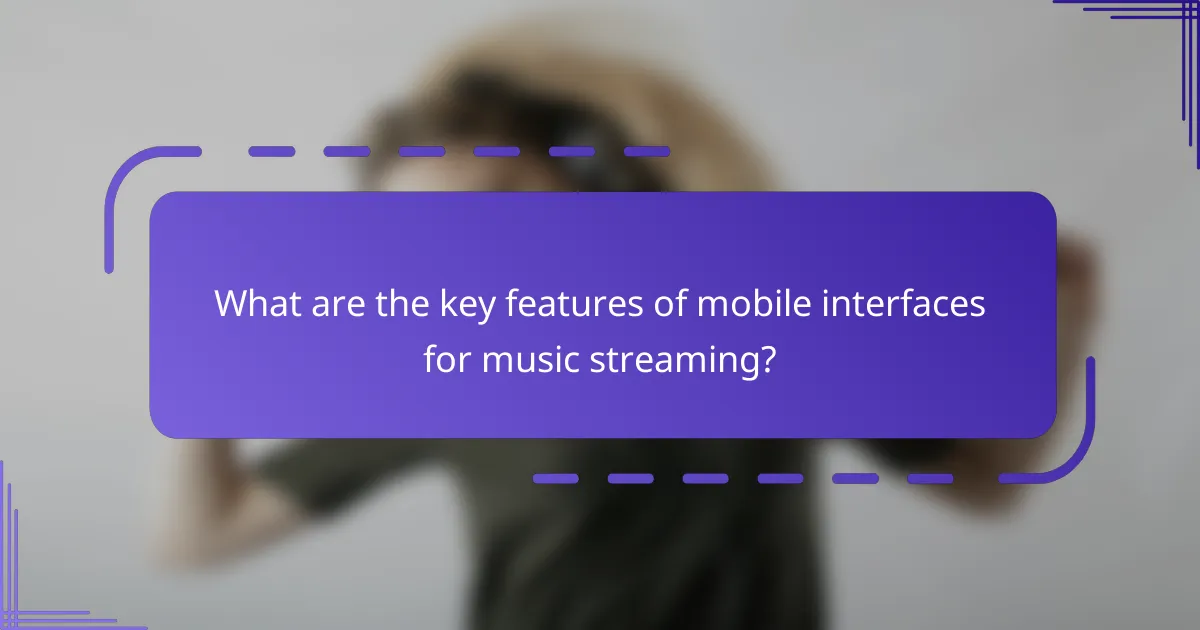 What are the key features of mobile interfaces for music streaming?